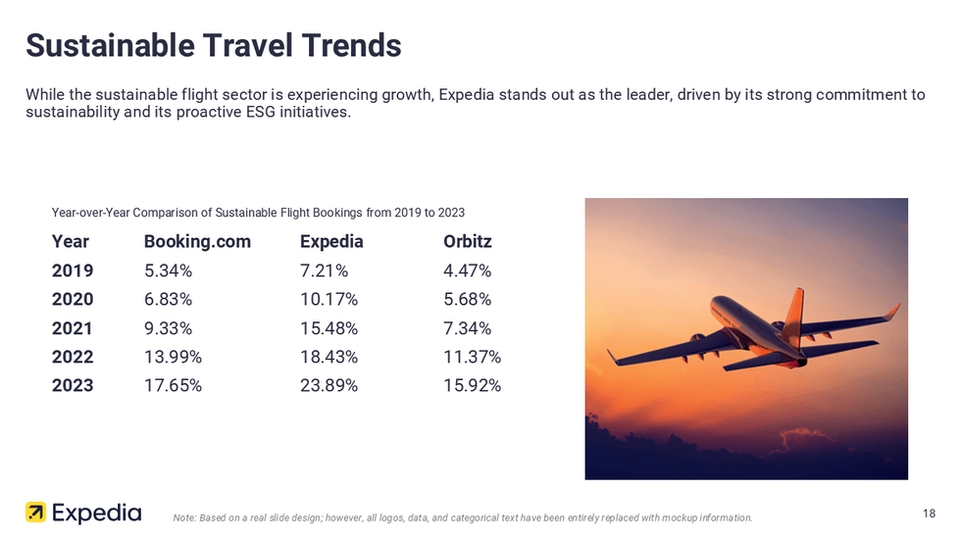 Sustainable Travel Trends

While the sustainable flight sector is experiencing growth, Expedia stands out as the leader, driven by its strong commitment to sustainability and its proactive ESG initiatives.

Year-over-Year Comparison of Sustainable Flight Bookings from 2019 to 2023

| Year | Booking.com | Expedia | Orbitz |
|---|---|---|---|
| 2019 | 5.34% | 7.21% | 4.47% |
| 2020 | 6.83% | 10.17% | 5.68% |
| 2021 | 9.33% | 15.48% | 7.34% |
| 2022 | 13.99% | 18.43% | 11.37% |
| 2023 | 17.65% | 23.89% | 15.92% |

Expedia

Note: Based on a real slide design; however, all logos, data, and categorical text have been entirely replaced with mockup information.

18